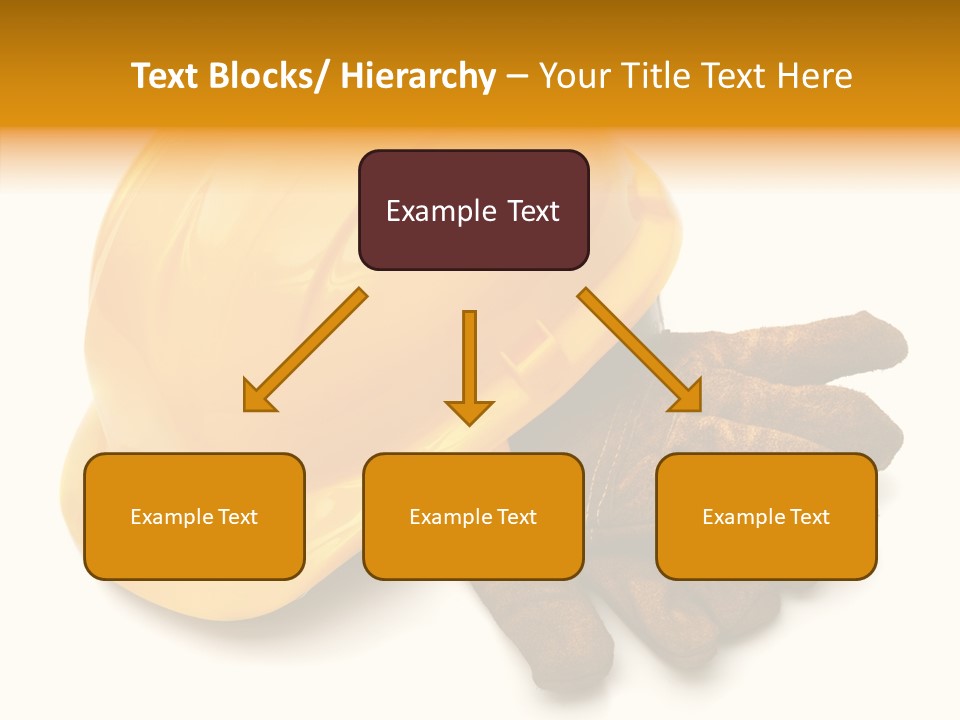 Text Blocks/ Hierarchy – Your Title Text Here

Example Text

Example Text

Example Text

Example Text